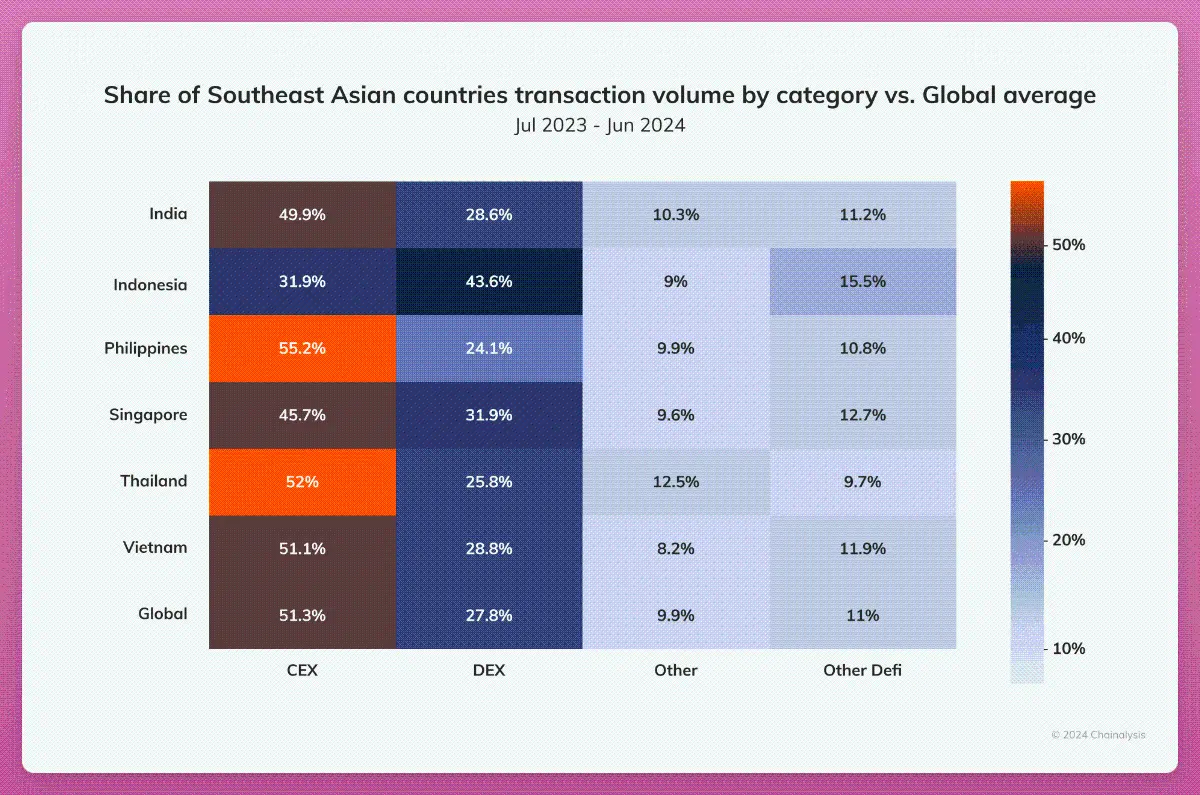 Share of Southeast Asian countries transaction volume by category vs. Global average
Jul 2023 - Jun 2024

| | CEX | DEX | Other | Other Defi |
|---|---|---|---|---|
| India | 49.9% | 28.6% | 10.3% | 11.2% |
| Indonesia | 31.9% | 43.6% | 9% | 15.5% |
| Philippines | 55.2% | 24.1% | 9.9% | 10.8% |
| Singapore | 45.7% | 31.9% | 9.6% | 12.7% |
| Thailand | 52% | 25.8% | 12.5% | 9.7% |
| Vietnam | 51.1% | 28.8% | 8.2% | 11.9% |
| Global | 51.3% | 27.8% | 9.9% | 11% |

50%
40%
30%
20%
10%

© 2024 Chainalysis